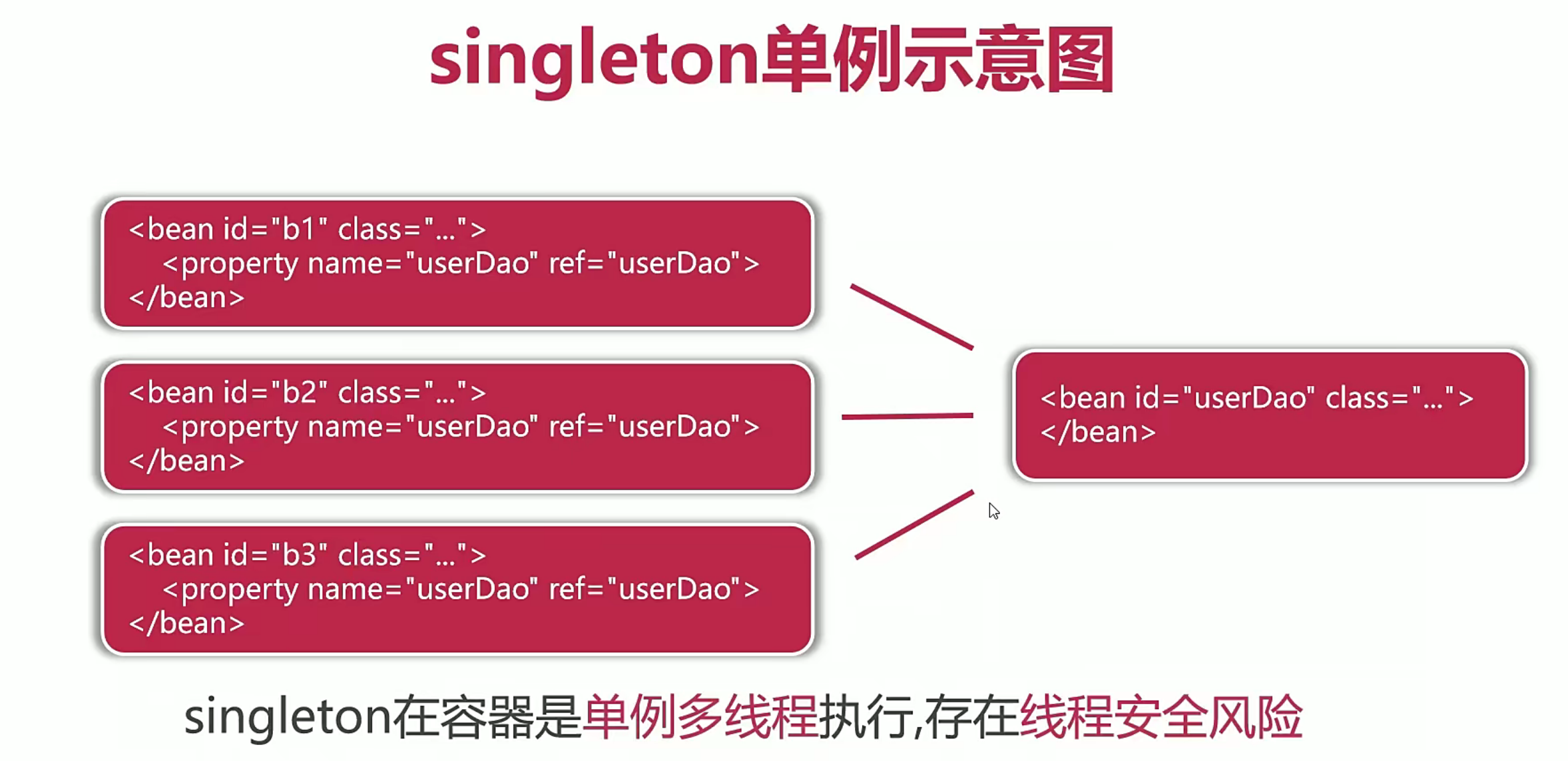 singleton单例示意图

<bean id="b1" class="...">
<property name="userDao" ref="userDao">
</bean>

<bean id="b2" class="...">
<property name="userDao" ref="userDao">
</bean>

<bean id="b3" class="...">
<property name="userDao" ref="userDao">
</bean>

<bean id="userDao" class="...">
</bean>

singleton在容器是单例多线程执行,存在线程安全风险